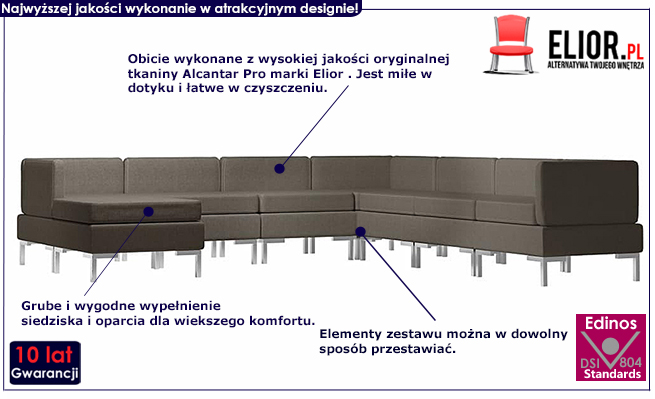 Najwyższej jakości wykonanie w atrakcyjnym designie!

ELIOR.PL
ALTERNATYWA TWOJEGO WNĘTRZA

Obicie wykonane z wysokiej jakości oryginalnej tkaniny Alcantar Pro marki Elior . Jest miłe w dotyku i łatwe w czyszczeniu.

Grube i wygodne wypełnienie siedziska i oparcia dla wiekszego komfortu.

Elementy zestawu można w dowolny sposób przestawiać.

10 lat
Gwarancji

Edinos
DSI 804
Standards